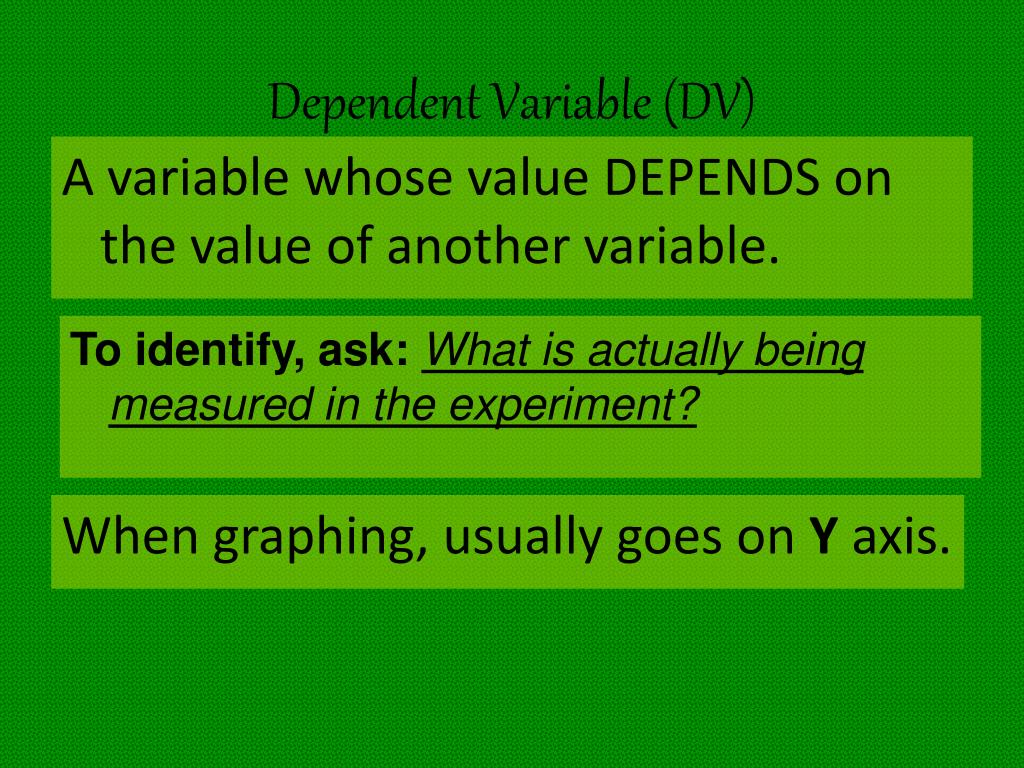 Dependent Variable (DV)

A variable whose value DEPENDS on the value of another variable.

To identify, ask: What is actually being measured in the experiment?

When graphing, usually goes on Y axis.